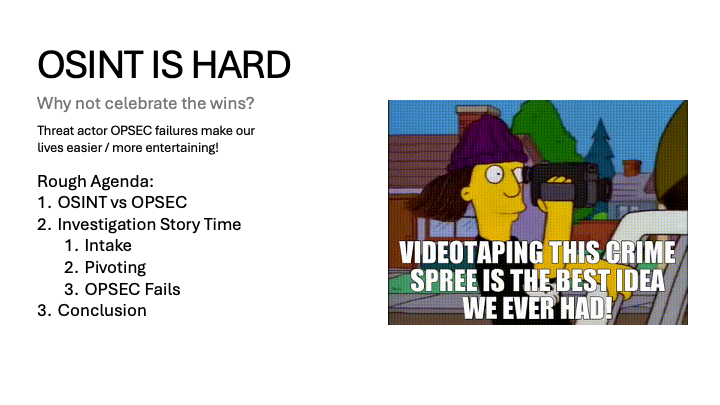 OSINT IS HARD

Why not celebrate the wins?

Threat actor OPSEC failures make our lives easier / more entertaining!

Rough Agenda:
1. OSINT vs OPSEC
2. Investigation Story Time
   1. Intake
   2. Pivoting
   3. OPSEC Fails
3. Conclusion

VIDEOTAPING THIS CRIME SPREE IS THE BEST IDEA WE EVER HAD!